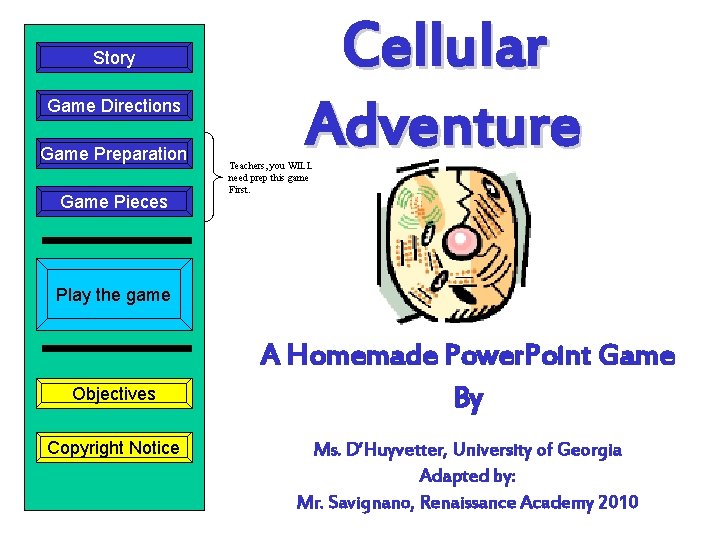 Story

Game Directions

Game Preparation

Game Pieces

Teachers, you WILL need prep this game First.

Play the game

Objectives

Copyright Notice

Cellular Adventure

A Homemade PowerPoint Game

By

Ms. D'Huyvetter, University of Georgia
Adapted by:
Mr. Savignano, Renaissance Academy 2010